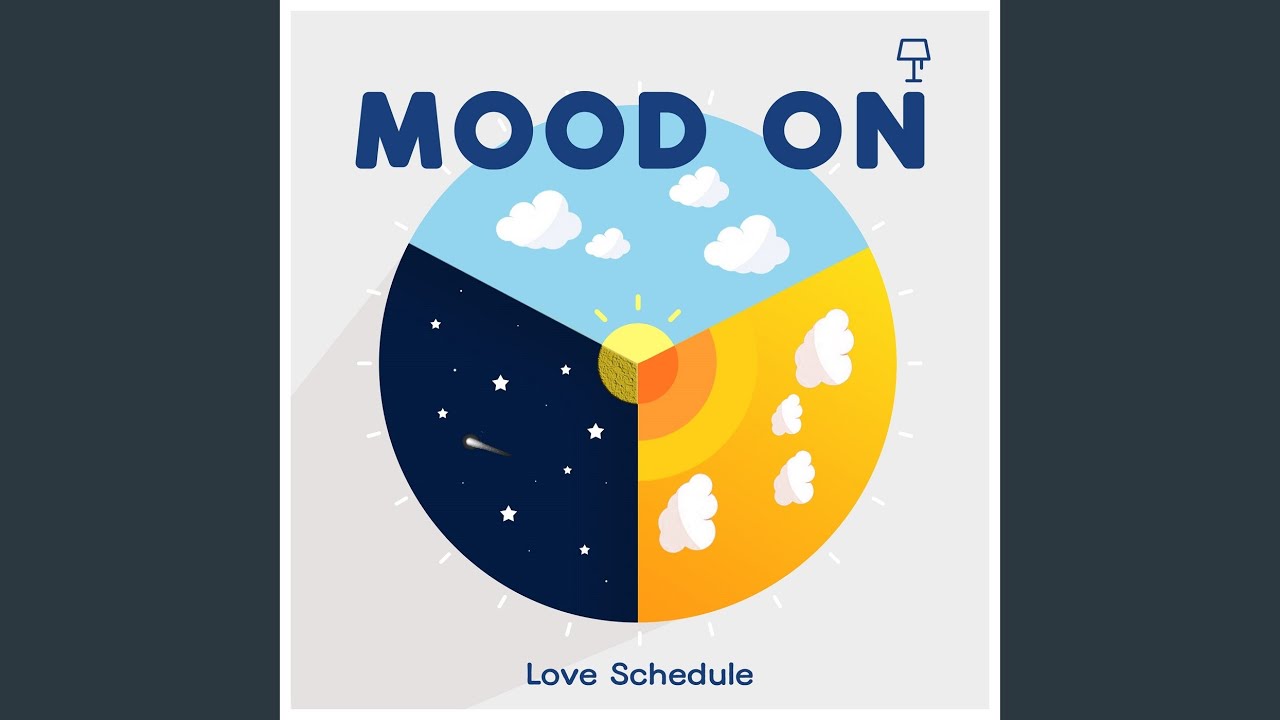 MOOD ON

Love Schedule